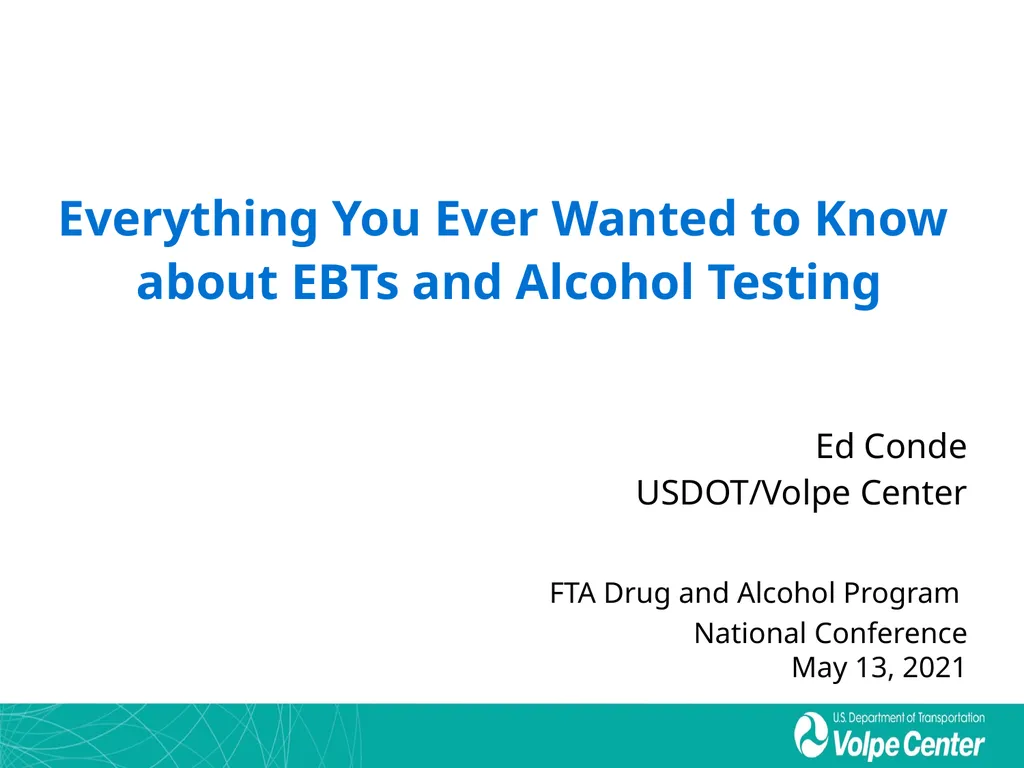 Everything You Ever Wanted to Know about EBTs and Alcohol Testing

Ed Conde
USDOT/Volpe Center

FTA Drug and Alcohol Program
National Conference
May 13, 2021

U.S. Department of Transportation
Volpe Center